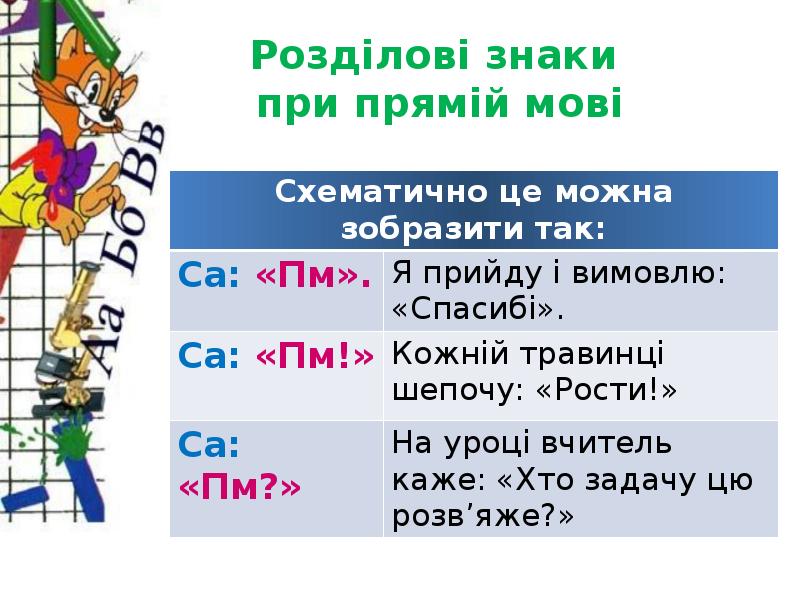 Аа Бб Вв

Розділові знаки при прямій мові

| Схематично це можна зобразити так: | |
|---|---|
| Са: «Пм». | Я прийду і вимовлю: «Спасибі». |
| Са: «Пм!» | Кожній травинці шепочу: «Рости!» |
| Са: «Пм?» | На уроці вчитель каже: «Хто задачу цю розв’яже?» |